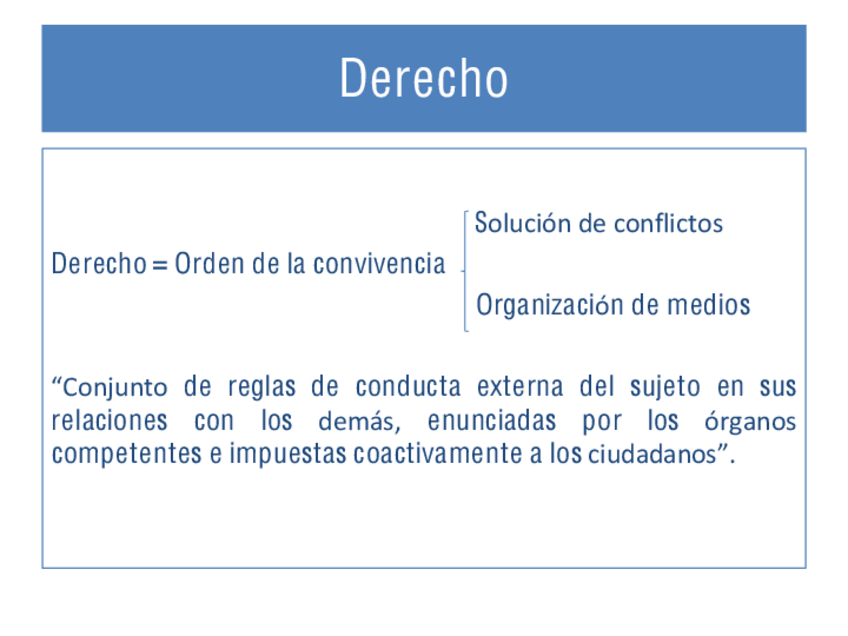 Derecho

Derecho = Orden de la convivencia

Solución de conflictos

Organización de medios

“Conjunto de reglas de conducta externa del sujeto en sus relaciones con los demás, enunciadas por los órganos competentes e impuestas coactivamente a los ciudadanos”.